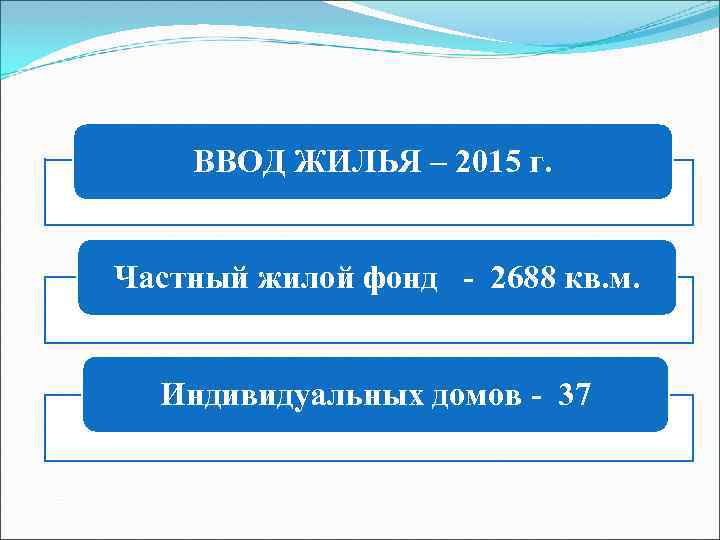 ВВОД ЖИЛЬЯ – 2015 г.

Частный жилой фонд - 2688 кв.м.

Индивидуальных домов - 37